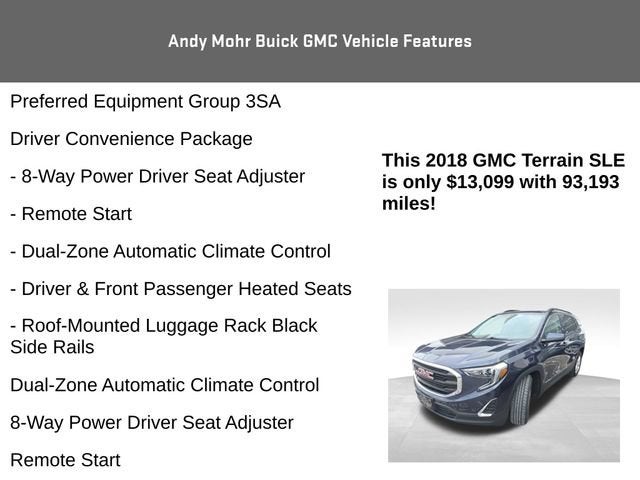 Andy Mohr Buick GMC Vehicle Features

Preferred Equipment Group 3SA

Driver Convenience Package

- 8-Way Power Driver Seat Adjuster

- Remote Start

- Dual-Zone Automatic Climate Control

- Driver & Front Passenger Heated Seats

- Roof-Mounted Luggage Rack Black Side Rails

Dual-Zone Automatic Climate Control

8-Way Power Driver Seat Adjuster

Remote Start

This 2018 GMC Terrain SLE is only $13,099 with 93,193 miles!

GMC